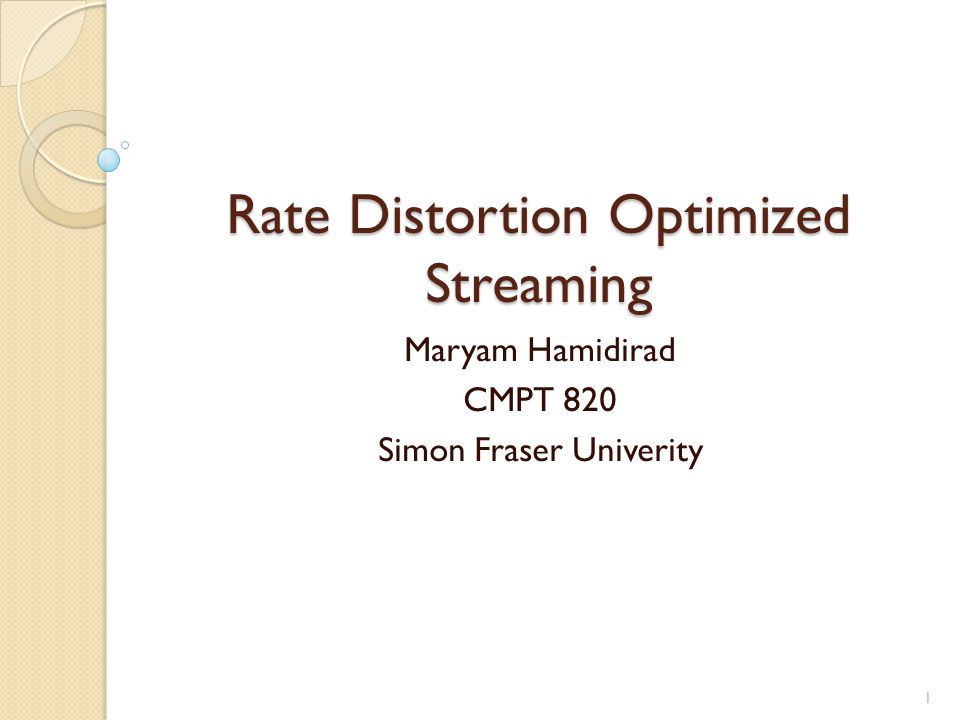 Rate Distortion Optimized Streaming

Maryam Hamidirad
CMPT 820
Simon Fraser Univerity

1